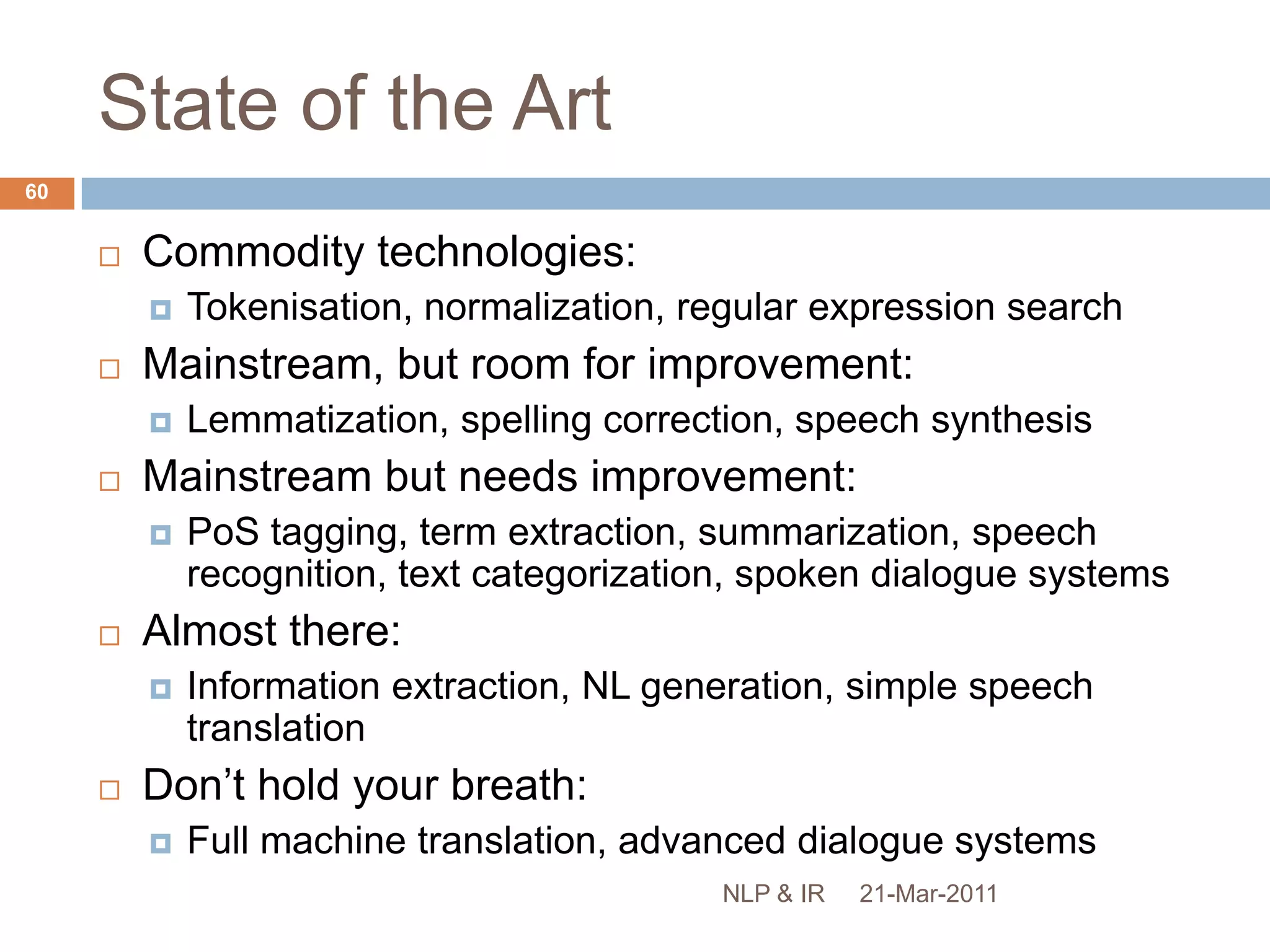 State of the Art

60

Commodity technologies:

Tokenisation, normalization, regular expression search

Mainstream, but room for improvement:

Lemmatization, spelling correction, speech synthesis

Mainstream but needs improvement:

PoS tagging, term extraction, summarization, speech recognition, text categorization, spoken dialogue systems

Almost there:

Information extraction, NL generation, simple speech translation

Don’t hold your breath:

Full machine translation, advanced dialogue systems

NLP & IR 21-Mar-2011